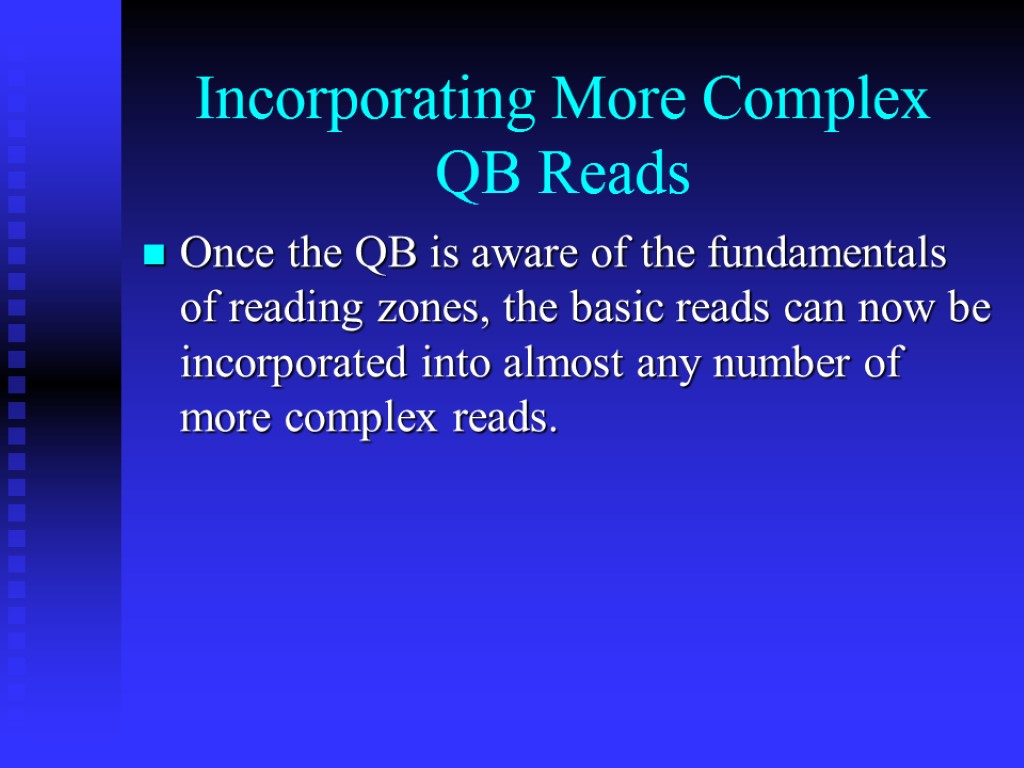 Incorporating More Complex QB Reads

Once the QB is aware of the fundamentals of reading zones, the basic reads can now be incorporated into almost any number of more complex reads.